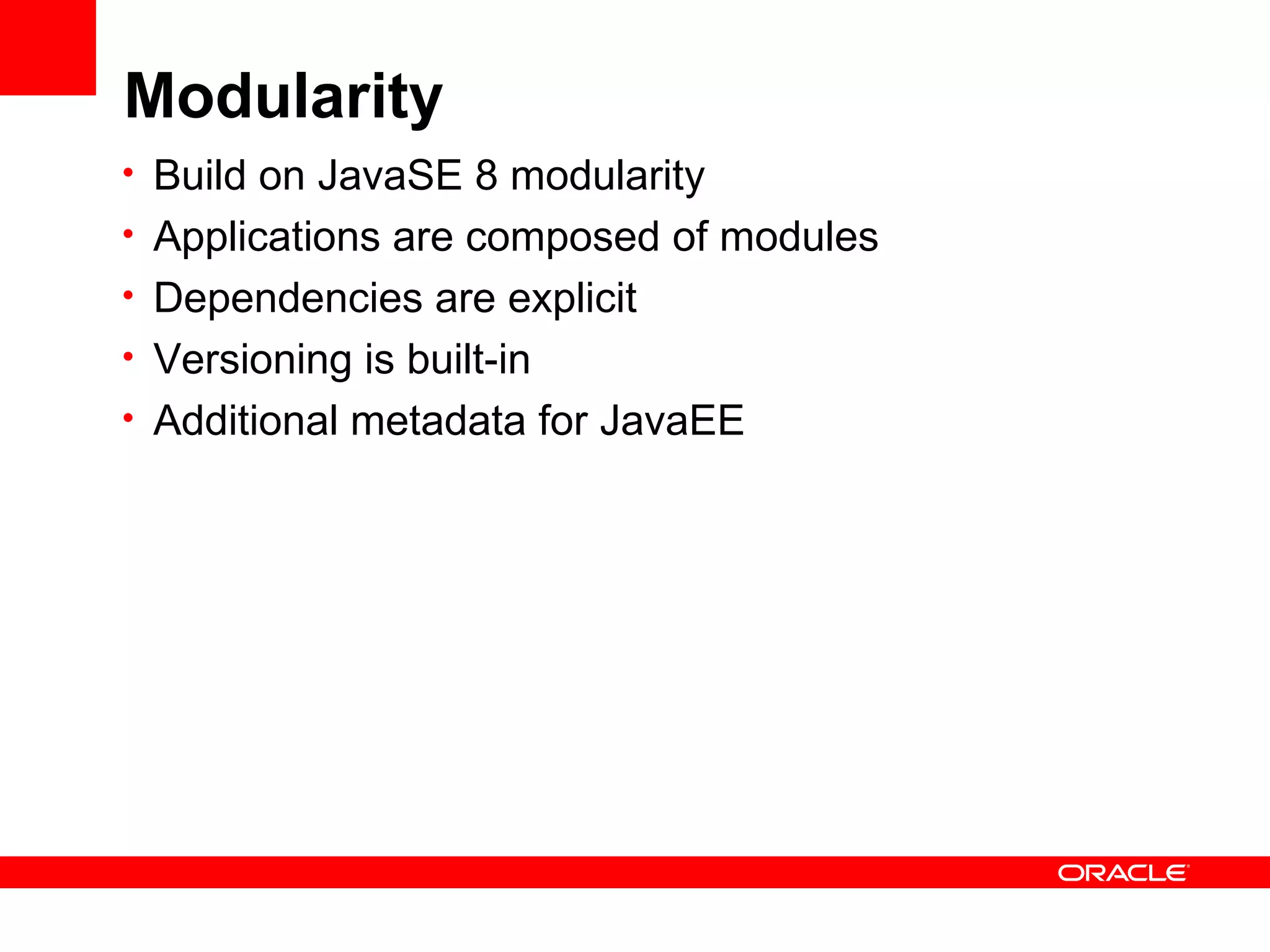 Modularity

• Build on JavaSE 8 modularity
• Applications are composed of modules
• Dependencies are explicit
• Versioning is built-in
• Additional metadata for JavaEE

ORACLE